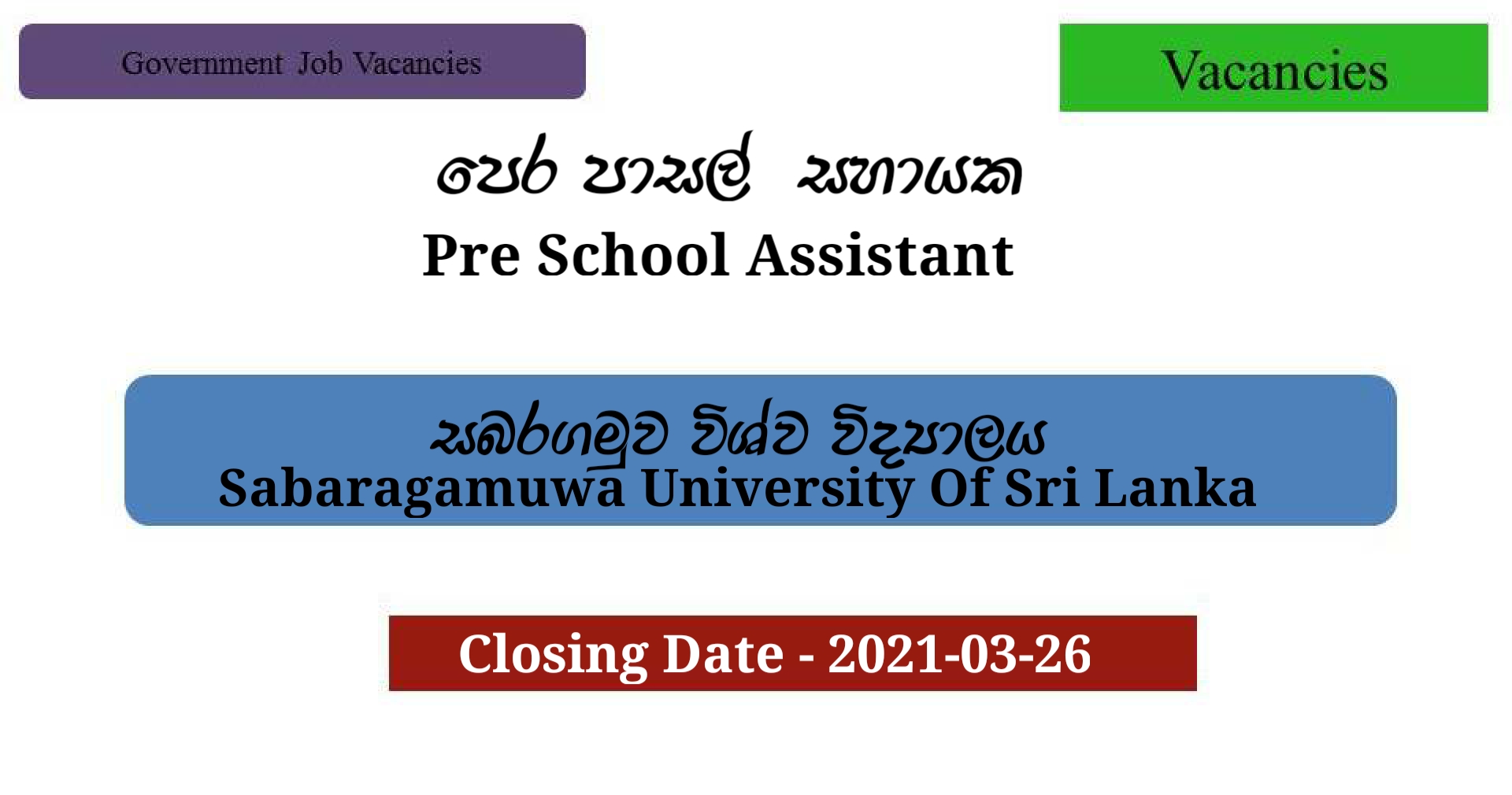 Government Job Vacancies

Vacancies

පෙර පාසල් සහායක

Pre School Assistant

සබරගමුව විශ්ව විද්‍යාලය
Sabaragamuwa University Of Sri Lanka

Closing Date - 2021-03-26